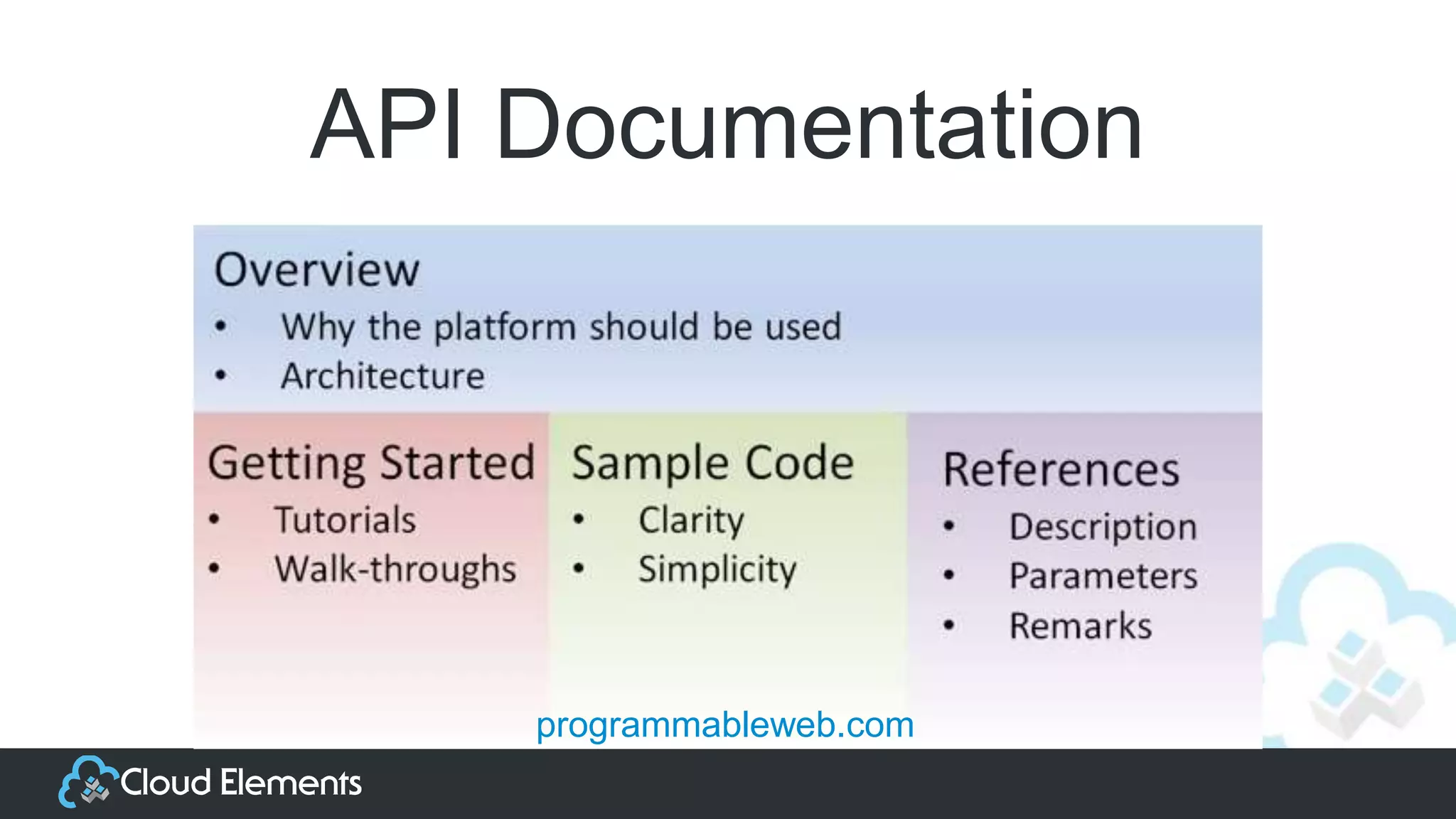 API Documentation

Overview
• Why the platform should be used
• Architecture

Getting Started
• Tutorials
• Walk-throughs

Sample Code
• Clarity
• Simplicity

References
• Description
• Parameters
• Remarks

programmableweb.com

Cloud Elements